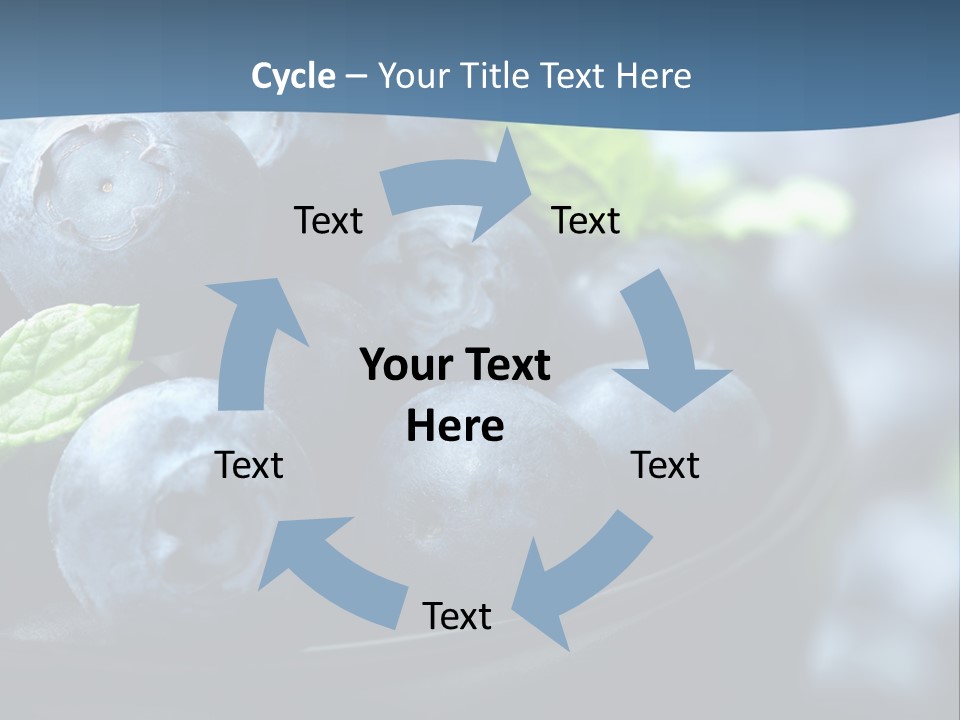 Cycle – Your Title Text Here

Text

Text

Your Text Here

Text

Text

Text